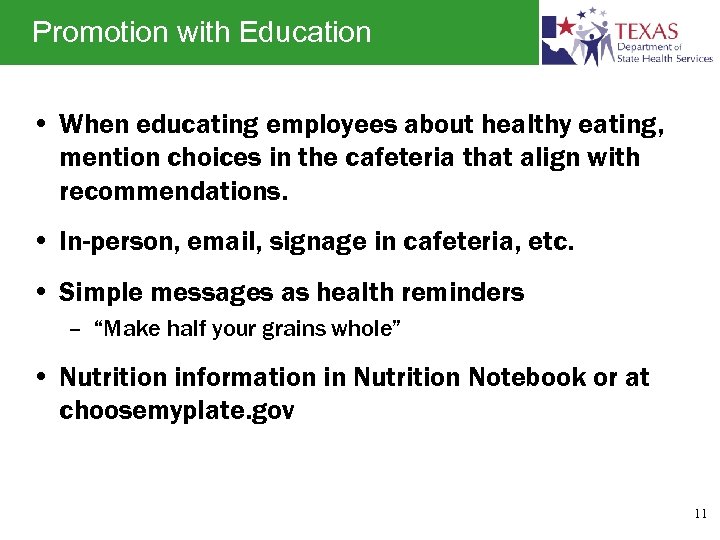 Promotion with Education

TEXAS
Department of
State Health Services

• When educating employees about healthy eating, mention choices in the cafeteria that align with recommendations.

• In-person, email, signage in cafeteria, etc.

• Simple messages as health reminders
– "Make half your grains whole"

• Nutrition information in Nutrition Notebook or at choosemyplate.gov

11